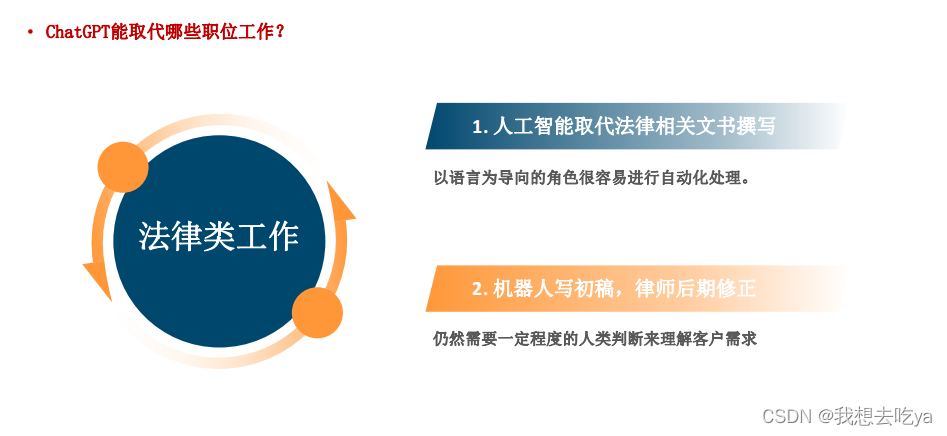 • ChatGPT能取代哪些职位工作？

法律类工作

1. 人工智能取代法律相关文书撰写

以语言为导向的角色很容易进行自动化处理。

2. 机器人写初稿，律师后期修正

仍然需要一定程度的人类判断来理解客户需求

CSDN @我想去吃ya